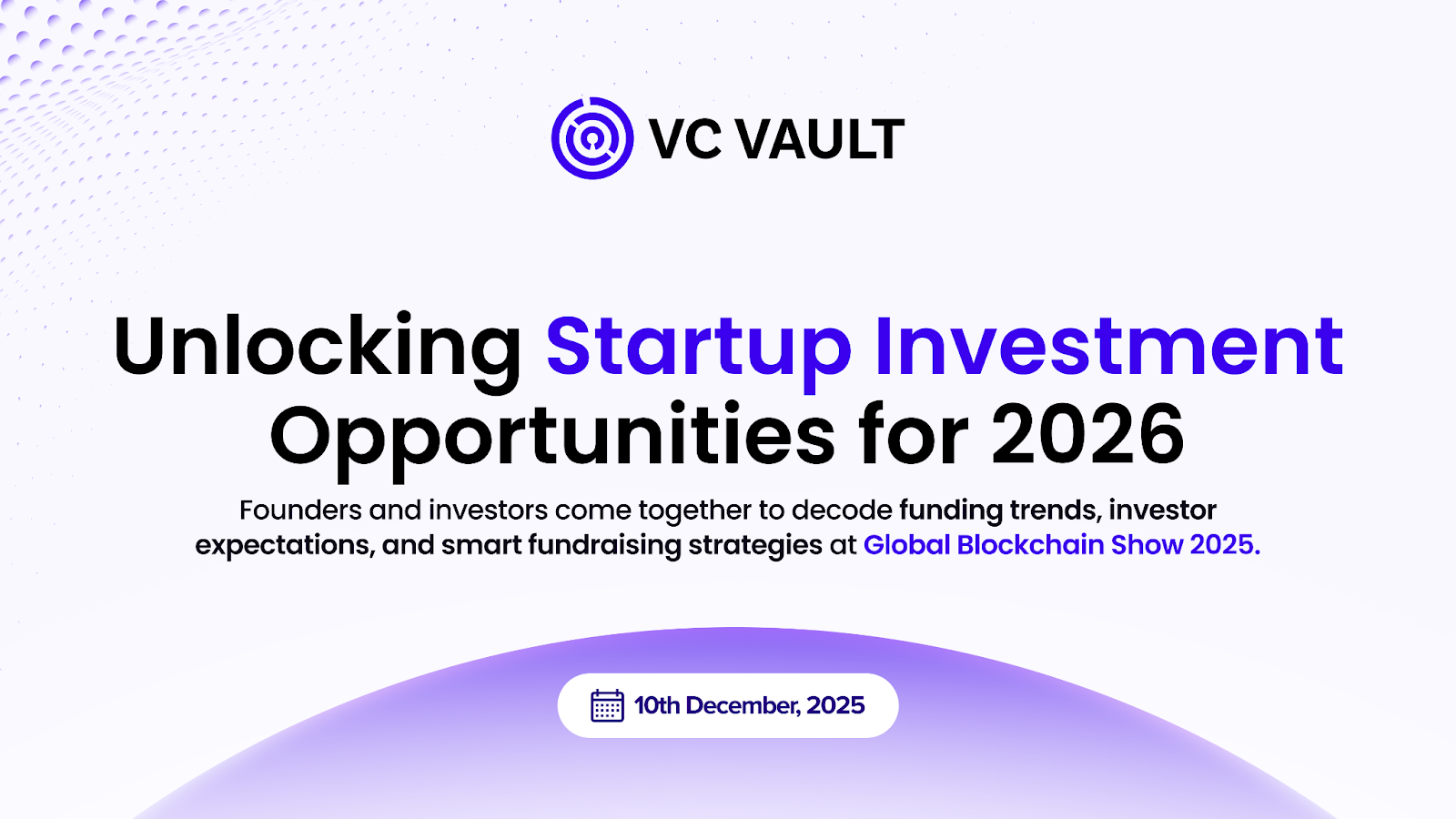 VC VAULT

Unlocking Startup Investment Opportunities for 2026

Founders and investors come together to decode funding trends, investor expectations, and smart fundraising strategies at Global Blockchain Show 2025.

10th December, 2025